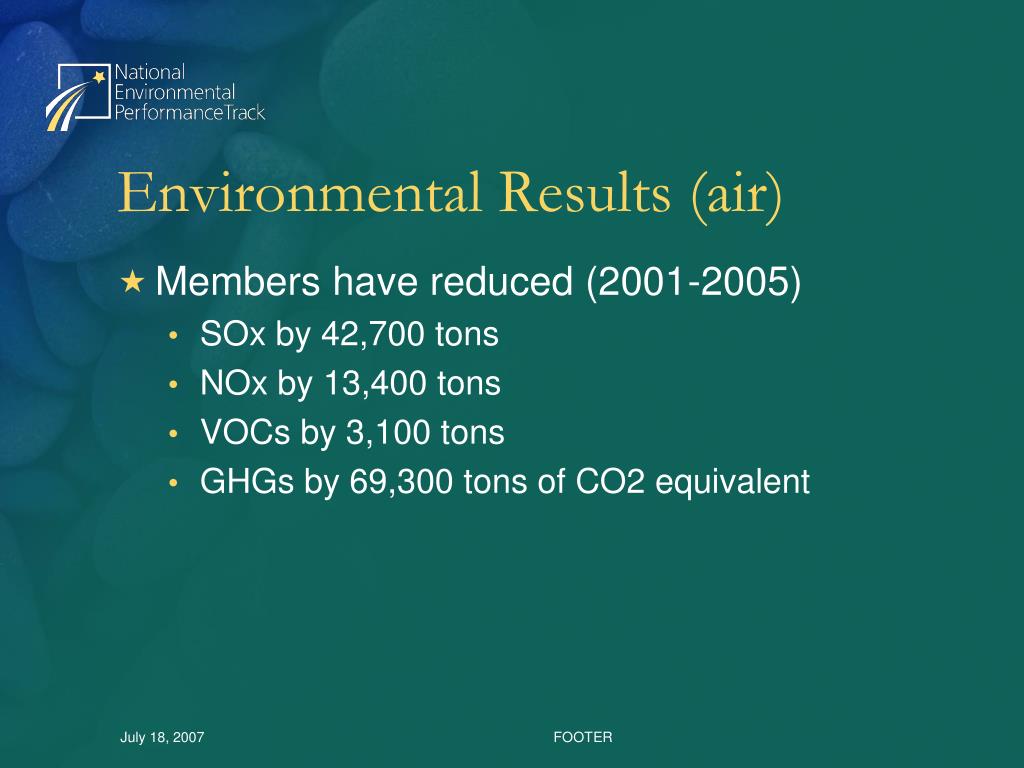 National Environmental PerformanceTrack

Environmental Results (air)

★ Members have reduced (2001-2005)
• SOx by 42,700 tons
• NOx by 13,400 tons
• VOCs by 3,100 tons
• GHGs by 69,300 tons of CO2 equivalent

July 18, 2007

FOOTER